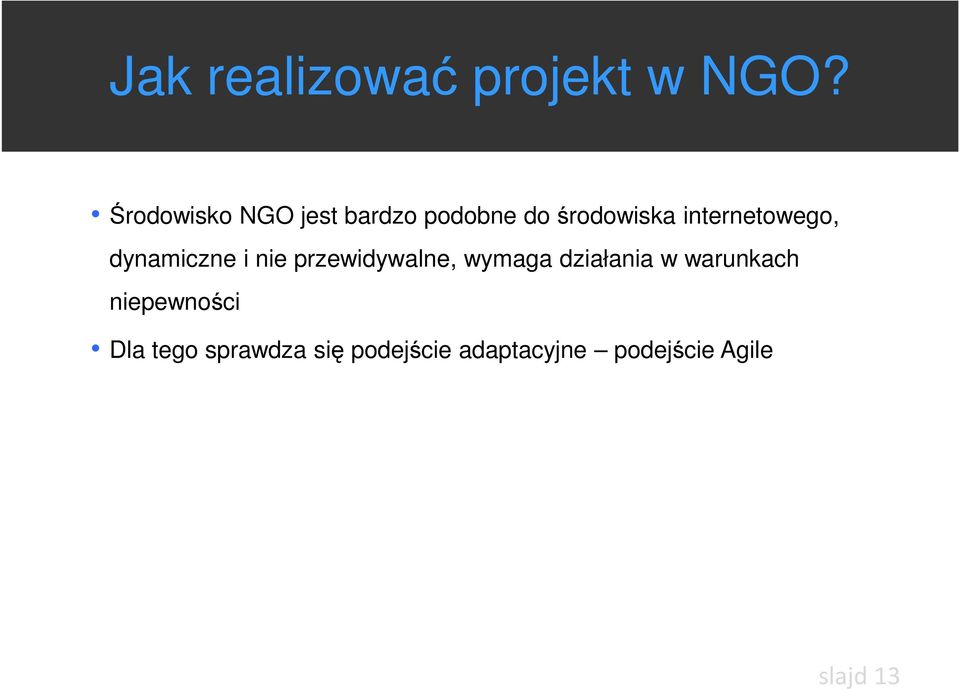 Jak realizować projekt w NGO?

• Środowisko NGO jest bardzo podobne do środowiska internetowego, dynamiczne i nie przewidywalne, wymaga działania w warunkach niepewności

• Dla tego sprawdza się podejście adaptacyjne – podejście Agile

slajd 13